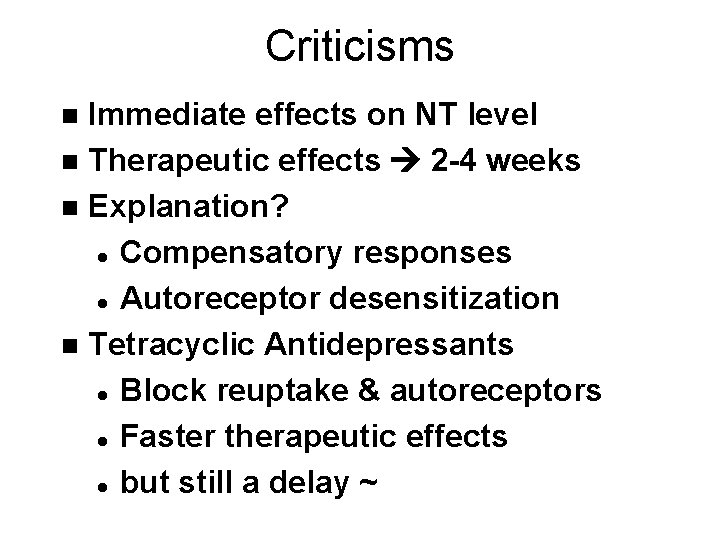 Criticisms

- Immediate effects on NT level
- Therapeutic effects → 2-4 weeks
- Explanation?
  - Compensatory responses
  - Autoreceptor desensitization
- Tetracyclic Antidepressants
  - Block reuptake & autoreceptors
  - Faster therapeutic effects
  - but still a delay ~